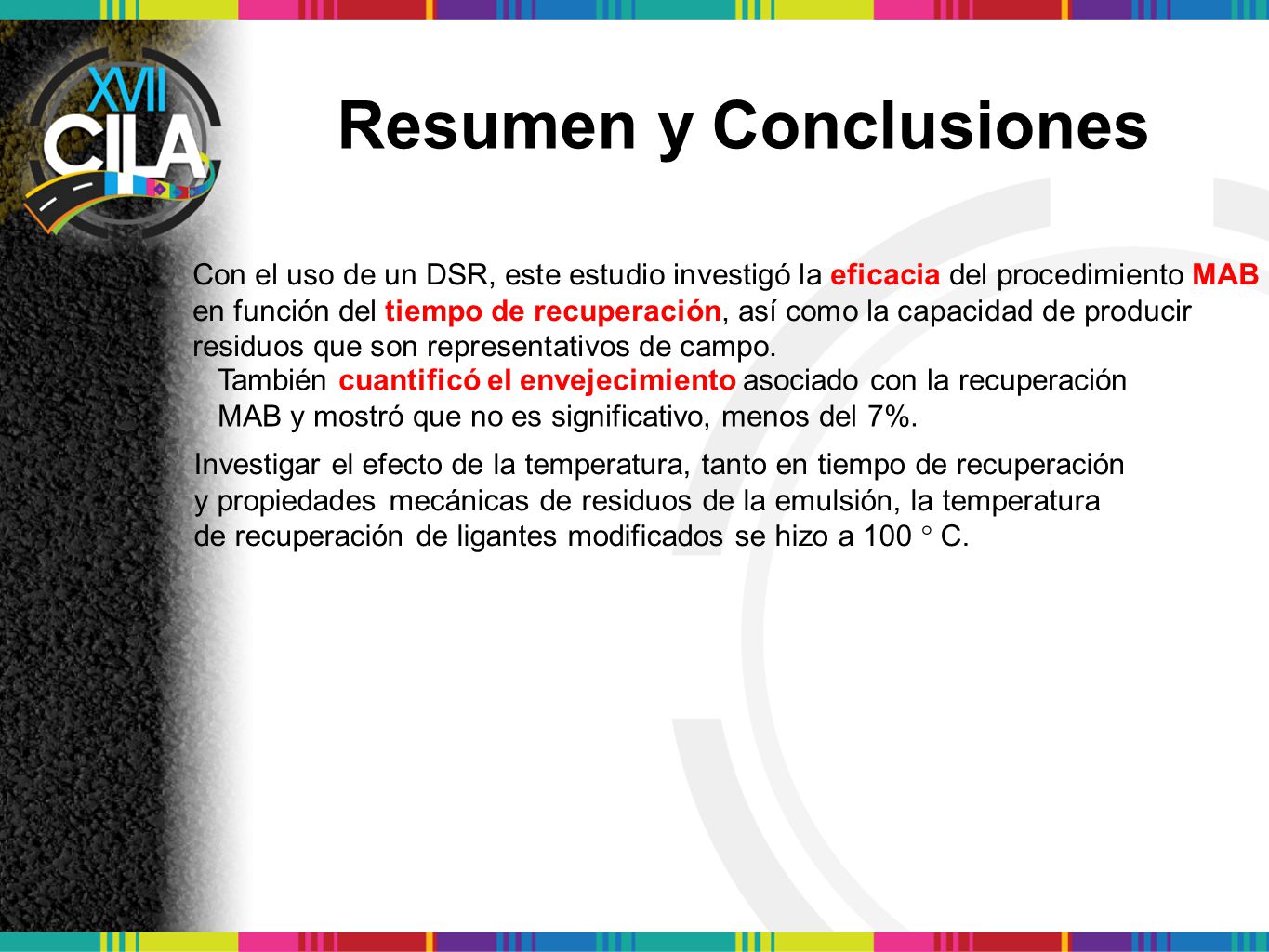 XVII CILA

Resumen y Conclusiones

Con el uso de un DSR, este estudio investigó la eficacia del procedimiento MAB en función del tiempo de recuperación, así como la capacidad de producir residuos que son representativos de campo.

También cuantificó el envejecimiento asociado con la recuperación MAB y mostró que no es significativo, menos del 7%.

Investigar el efecto de la temperatura, tanto en tiempo de recuperación y propiedades mecánicas de residuos de la emulsión, la temperatura de recuperación de ligantes modificados se hizo a 100 ° C.